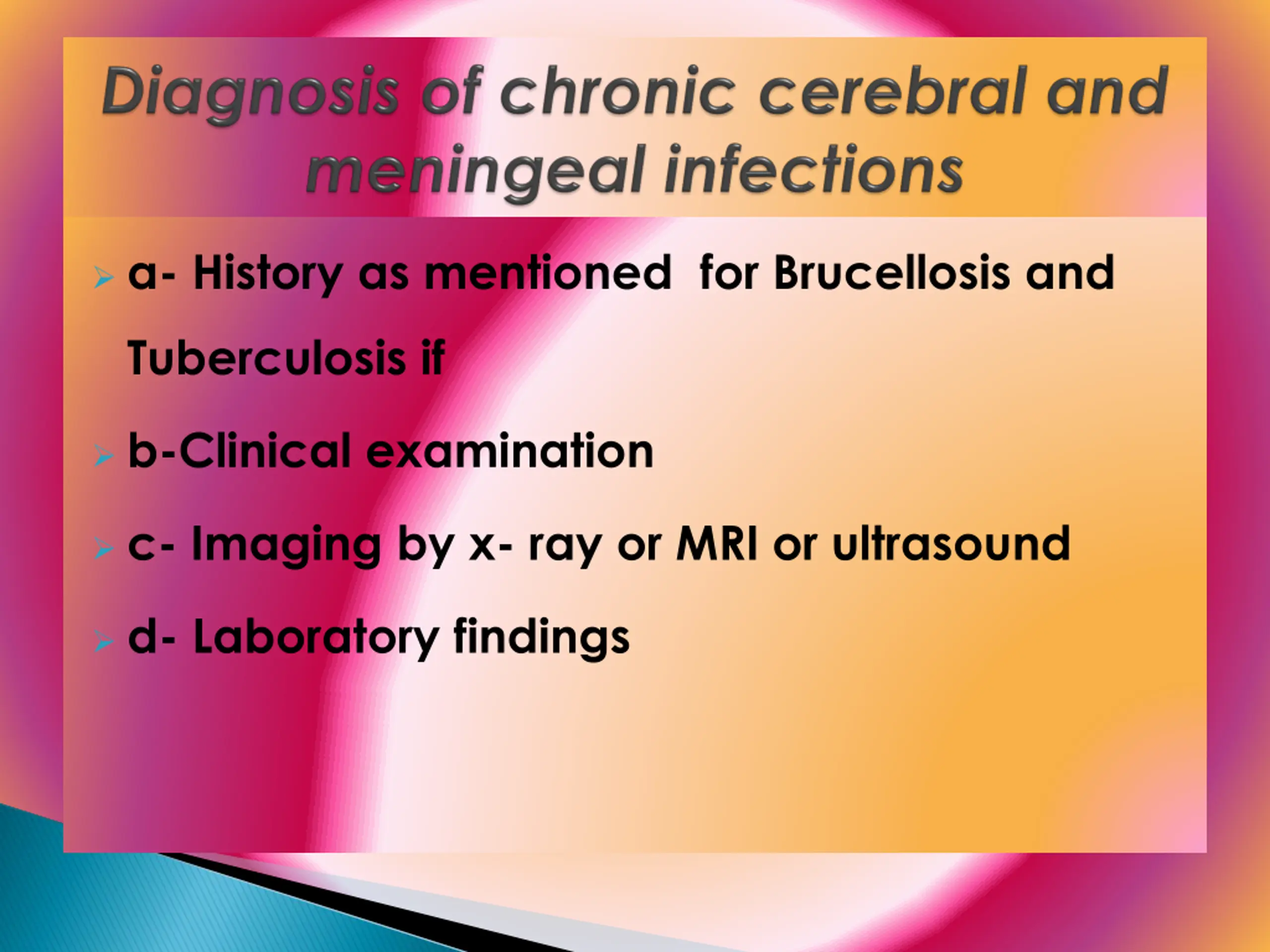 Diagnosis of chronic cerebral and meningeal infections

a- History as mentioned for Brucellosis and Tuberculosis if

b-Clinical examination

c- Imaging by x- ray or MRI or ultrasound

d- Laboratory findings